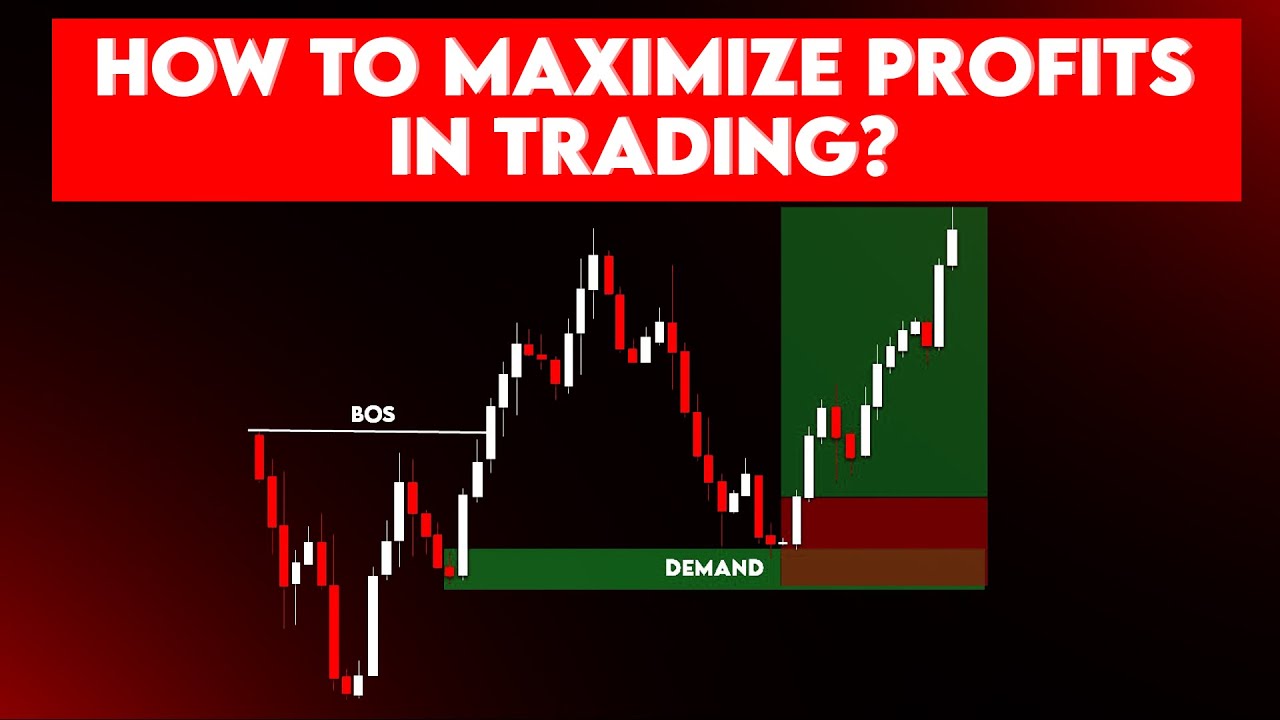 HOW TO MAXIMIZE PROFITS IN TRADING?

BOS

DEMAND